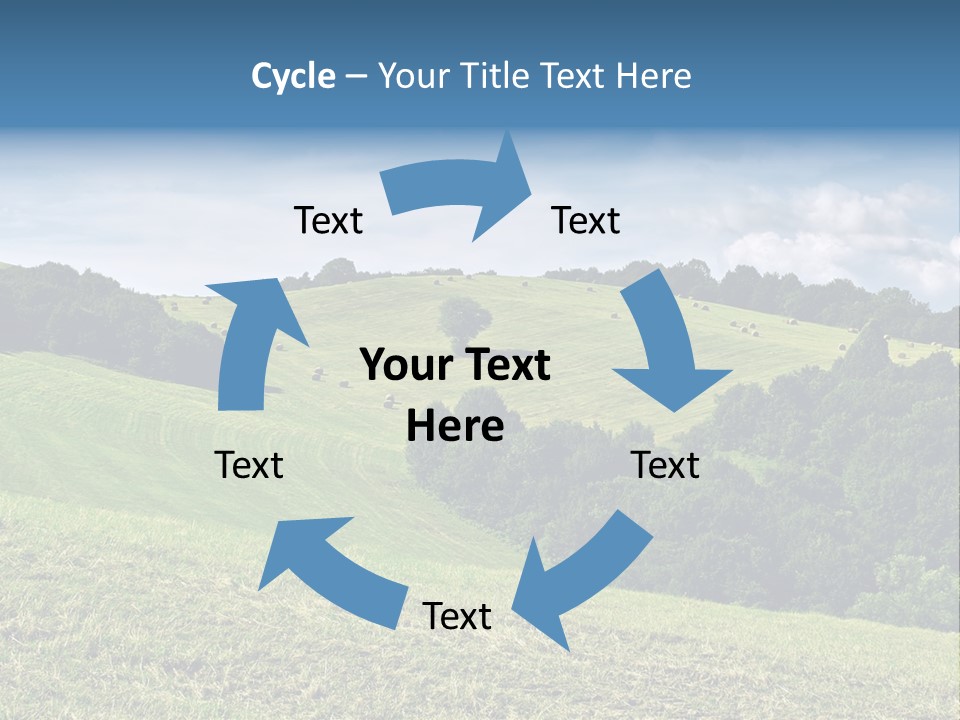 Cycle – Your Title Text Here

Text

Text

Your Text Here

Text

Text

Text